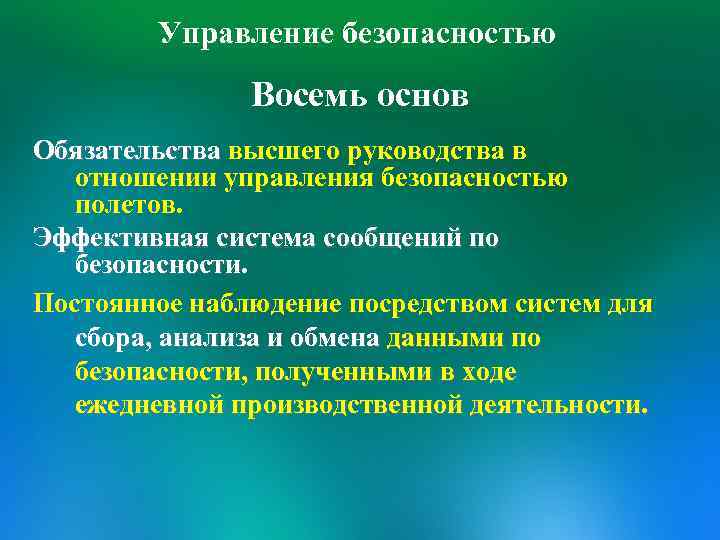 Управление безопасностью

Восемь основ

Обязательства высшего руководства в отношении управления безопасностью полетов.

Эффективная система сообщений по безопасности.

Постоянное наблюдение посредством систем для сбора, анализа и обмена данными по безопасности, полученными в ходе ежедневной производственной деятельности.